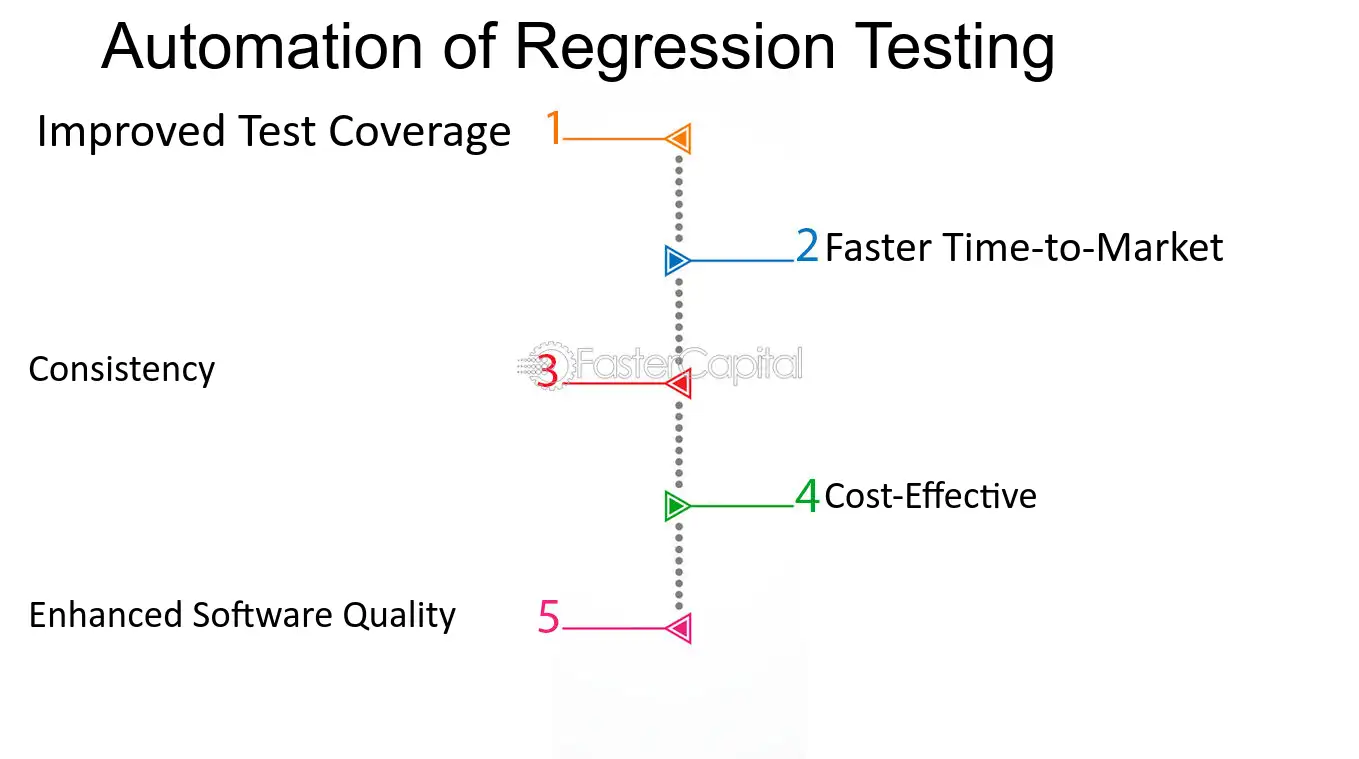 Automation of Regression Testing

Improved Test Coverage 1

2 Faster Time-to-Market

Consistency 3

FasterCapital

4 Cost-Effective

Enhanced Software Quality 5